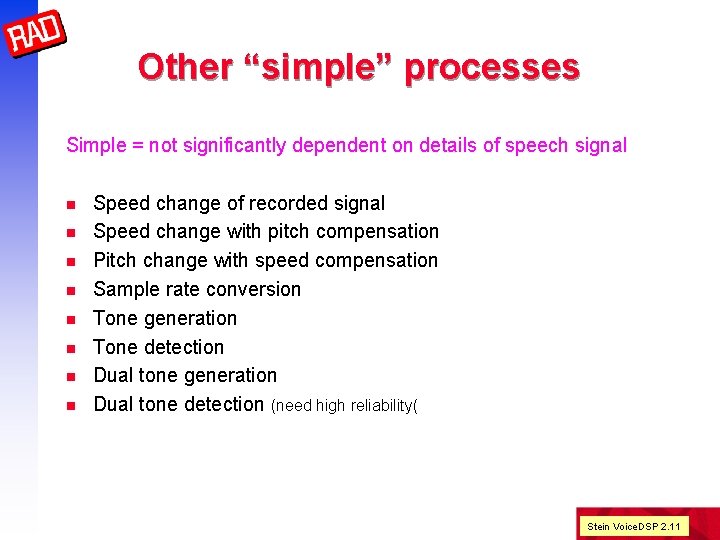 RAD

Other “simple” processes

Simple = not significantly dependent on details of speech signal

- Speed change of recorded signal
- Speed change with pitch compensation
- Pitch change with speed compensation
- Sample rate conversion
- Tone generation
- Tone detection
- Dual tone generation
- Dual tone detection (need high reliability(

Stein VoiceDSP 2.11